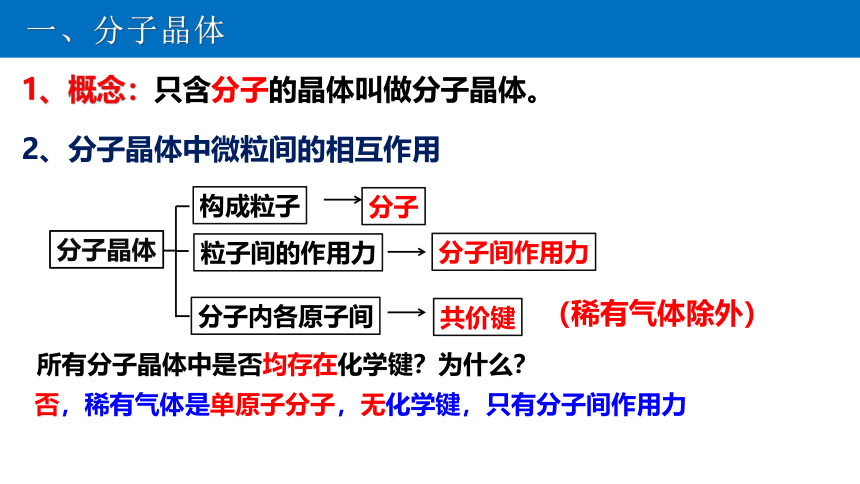 一、分子晶体

1、概念：只含分子的晶体叫做分子晶体。

2、分子晶体中微粒间的相互作用

分子晶体

构成粒子 → 分子

粒子间的作用力 → 分子间作用力

分子内各原子间 → 共价键 （稀有气体除外）

所有分子晶体中是否均存在化学键？为什么？

否，稀有气体是单原子分子，无化学键，只有分子间作用力